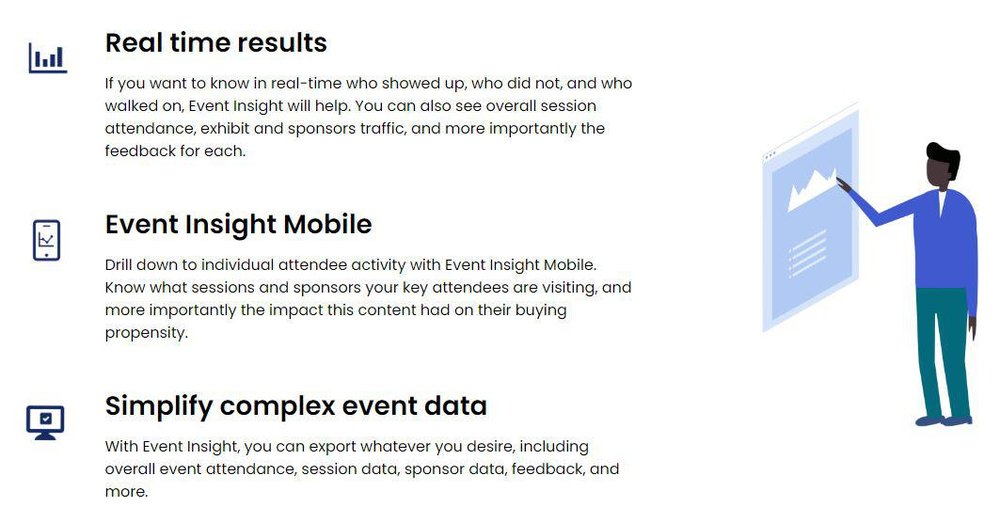 Real time results

If you want to know in real-time who showed up, who did not, and who walked on, Event Insight will help. You can also see overall session attendance, exhibit and sponsors traffic, and more importantly the feedback for each.

Event Insight Mobile

Drill down to individual attendee activity with Event Insight Mobile. Know what sessions and sponsors your key attendees are visiting, and more importantly the impact this content had on their buying propensity.

Simplify complex event data

With Event Insight, you can export whatever you desire, including overall event attendance, session data, sponsor data, feedback, and more.